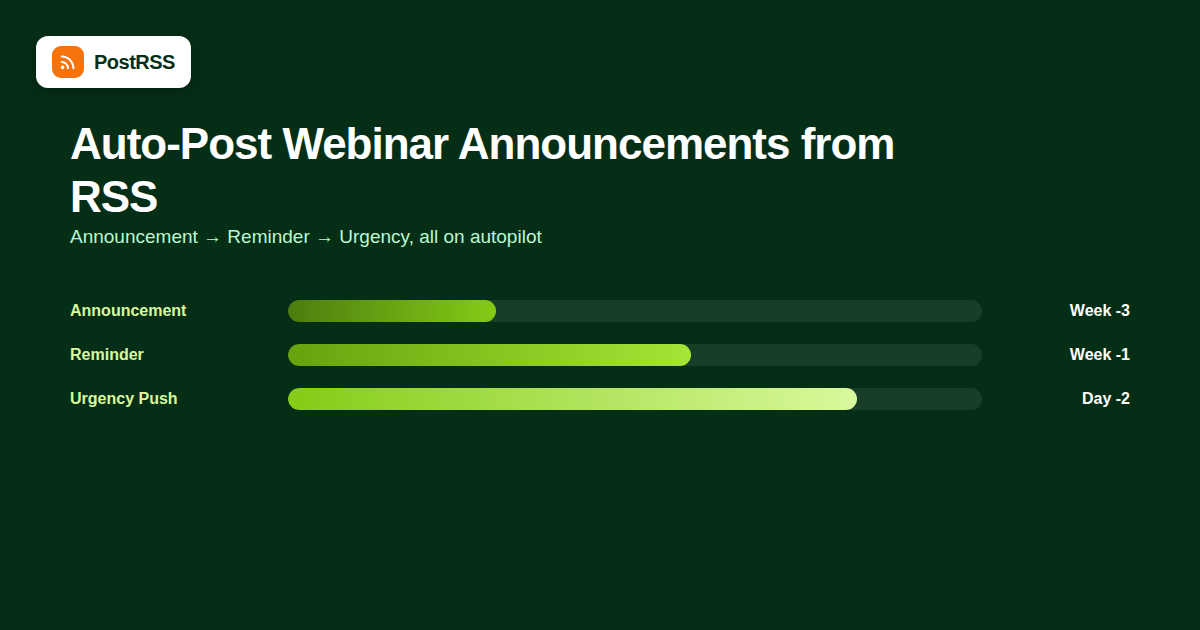 PostRSS

Auto-Post Webinar Announcements from RSS

Announcement → Reminder → Urgency, all on autopilot

Announcement Week -3
Reminder Week -1
Urgency Push Day -2